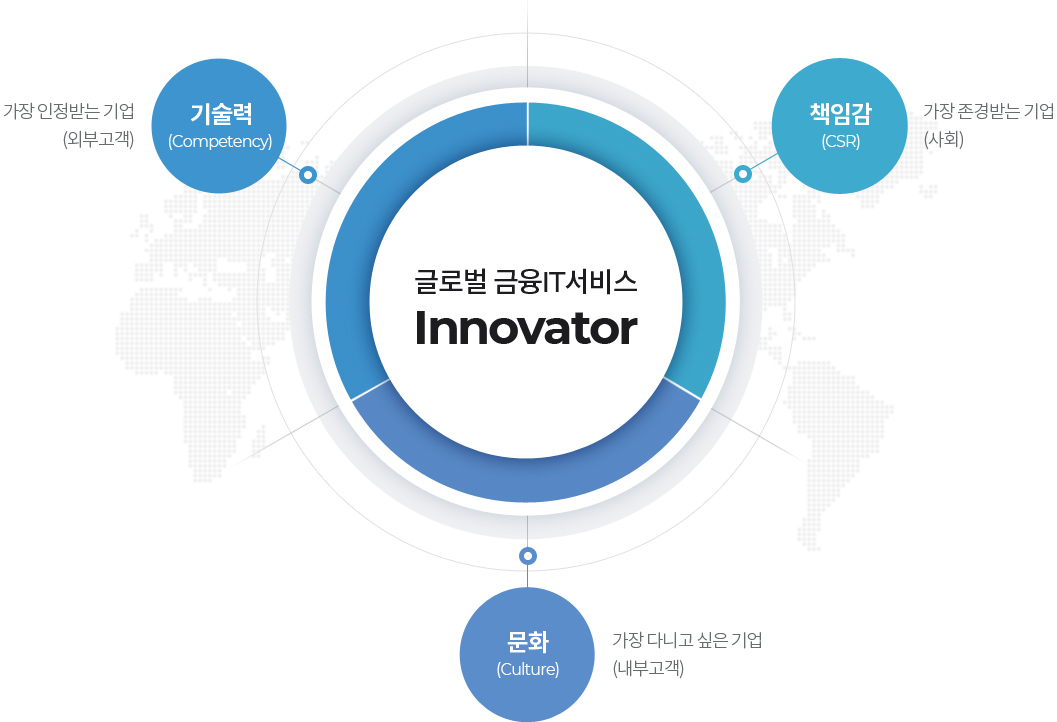 가장 인정받는 기업
(외부고객)

기술력
(Competency)

책임감
(CSR)

가장 존경받는 기업
(사회)

글로벌 금융IT서비스
Innovator

문화
(Culture)

가장 다니고 싶은 기업
(내부고객)